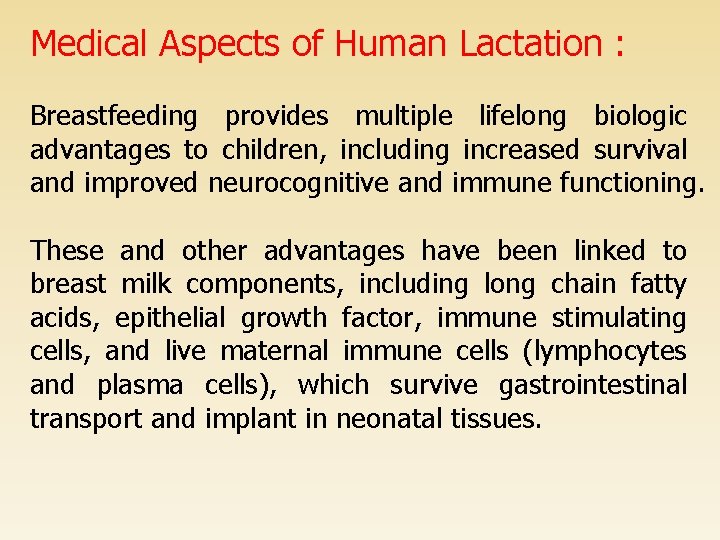 Medical Aspects of Human Lactation :

Breastfeeding provides multiple lifelong biologic advantages to children, including increased survival and improved neurocognitive and immune functioning.

These and other advantages have been linked to breast milk components, including long chain fatty acids, epithelial growth factor, immune stimulating cells, and live maternal immune cells (lymphocytes and plasma cells), which survive gastrointestinal transport and implant in neonatal tissues.